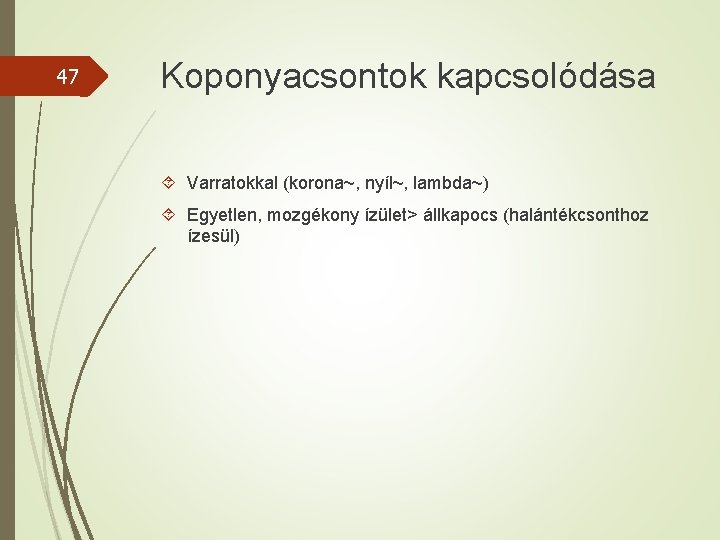 47

Koponyacsontok kapcsolódása

Varratokkal (korona~, nyíl~, lambda~)

Egyetlen, mozgékony ízület> állkapocs (halántékcsonthoz ízesül)